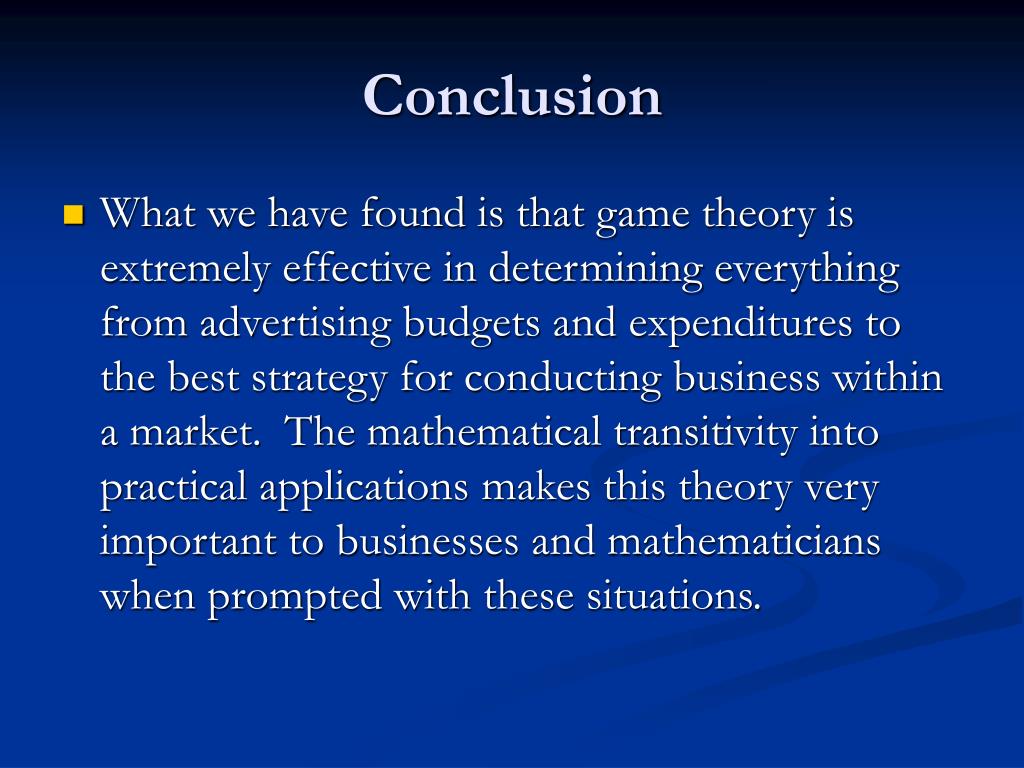 Conclusion

What we have found is that game theory is extremely effective in determining everything from advertising budgets and expenditures to the best strategy for conducting business within a market.  The mathematical transitivity into practical applications makes this theory very important to businesses and mathematicians when prompted with these situations.